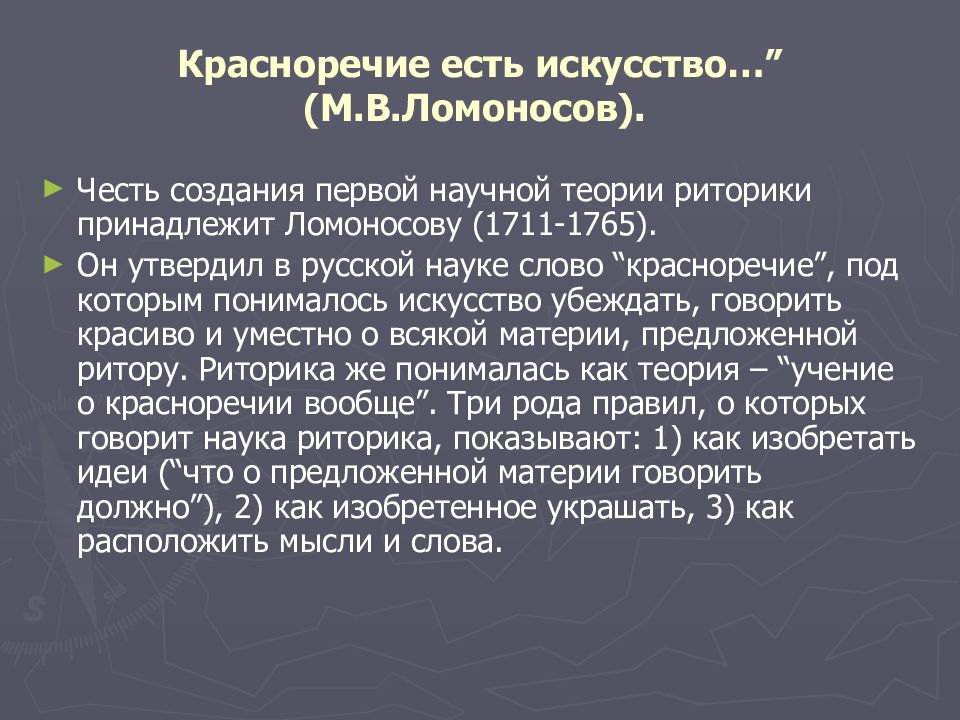 Красноречие есть искусство…”
(М.В.Ломоносов).

► Честь создания первой научной теории риторики принадлежит Ломоносову (1711-1765).

► Он утвердил в русской науке слово “красноречие”, под которым понималось искусство убеждать, говорить красиво и уместно о всякой материи, предложенной ритору. Риторика же понималась как теория – “учение о красноречии вообще”. Три рода правил, о которых говорит наука риторика, показывают: 1) как изобретать идеи (“что о предложенной материи говорить должно”), 2) как изобретенное украшать, 3) как расположить мысли и слова.